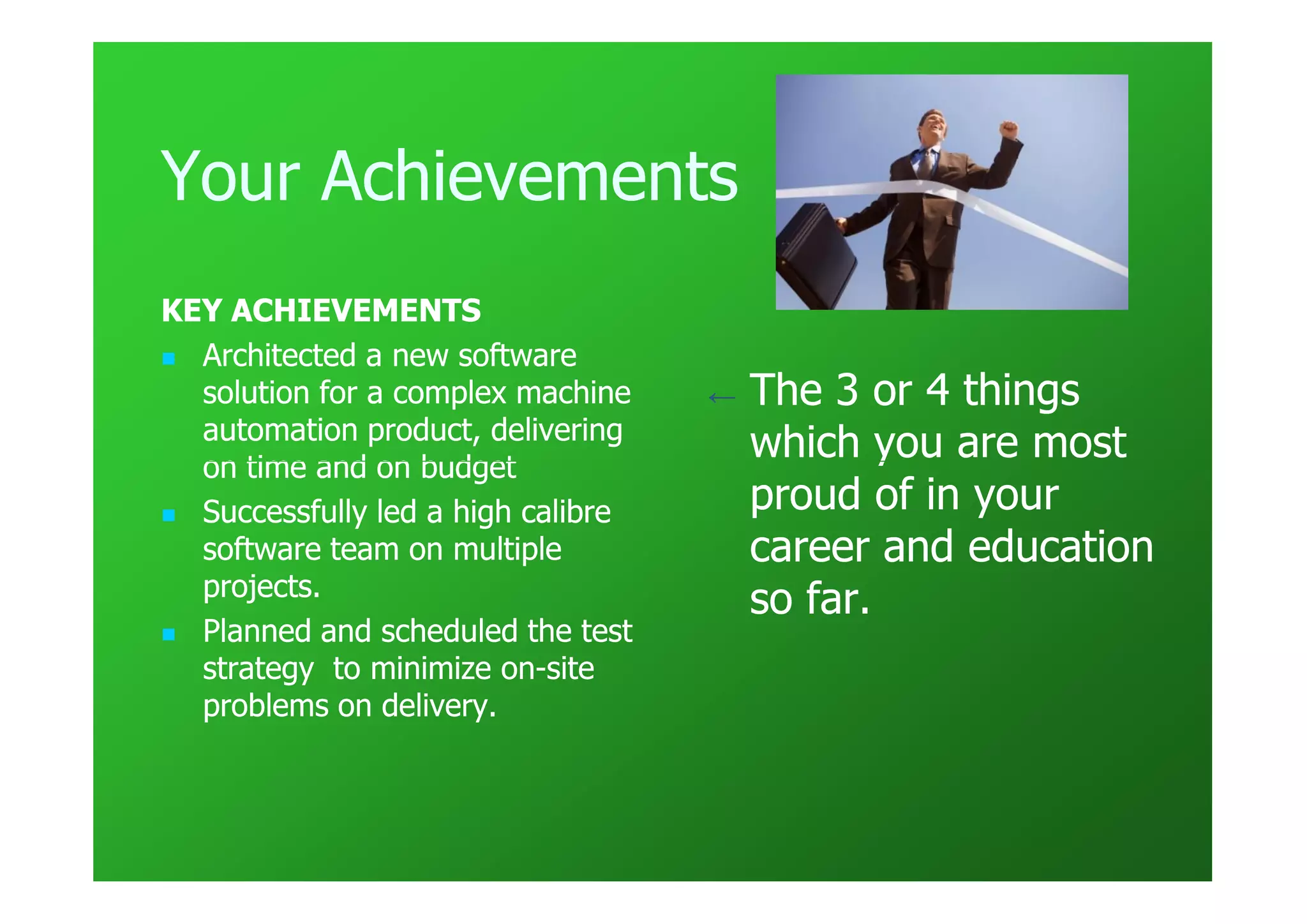 Your Achievements

KEY ACHIEVEMENTS

- Architected a new software solution for a complex machine automation product, delivering on time and on budget
- Successfully led a high calibre software team on multiple projects.
- Planned and scheduled the test strategy to minimize on-site problems on delivery.

← The 3 or 4 things which you are most proud of in your career and education so far.